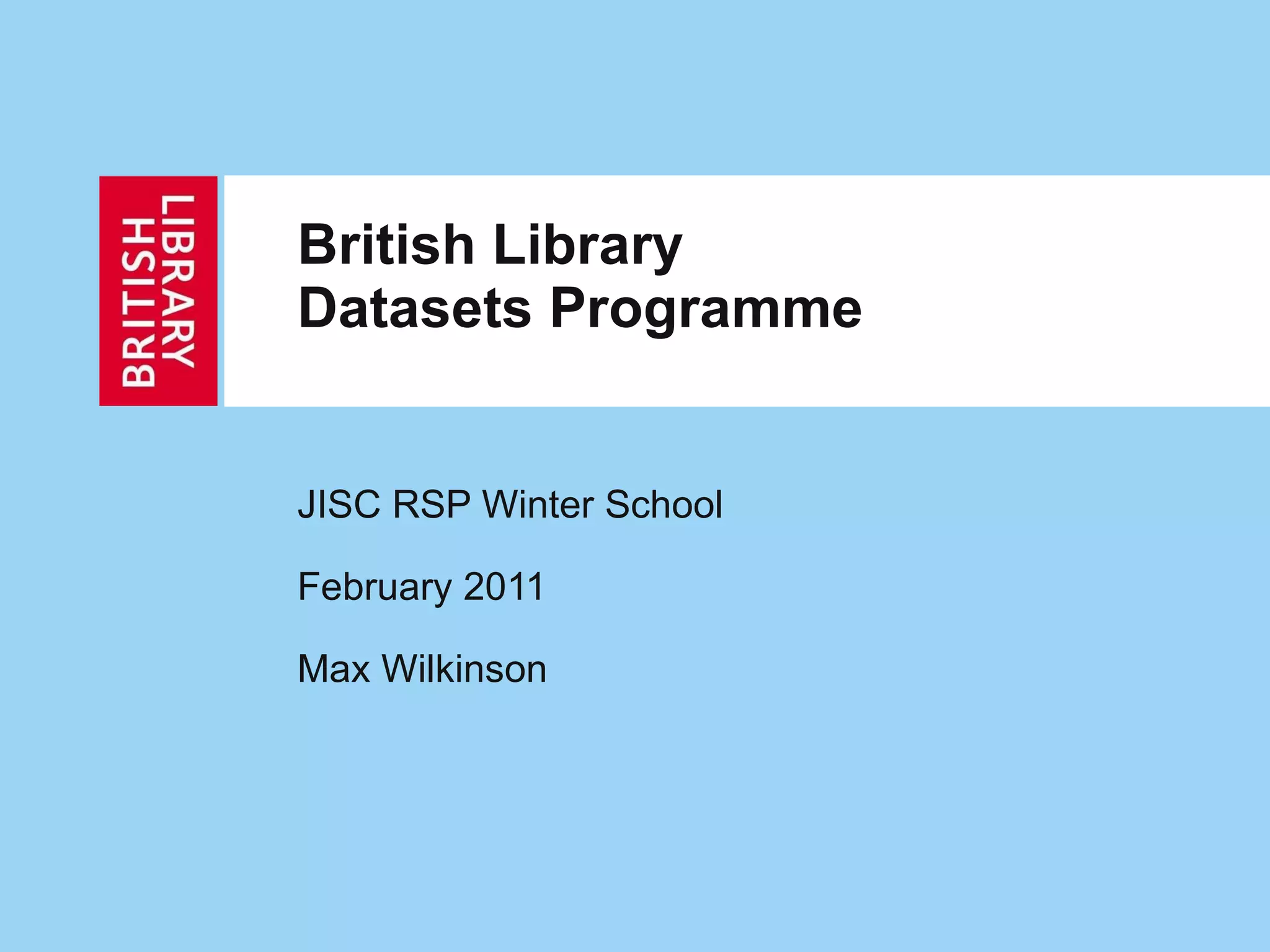 BRITISH LIBRARY

British Library
Datasets Programme

JISC RSP Winter School

February 2011

Max Wilkinson